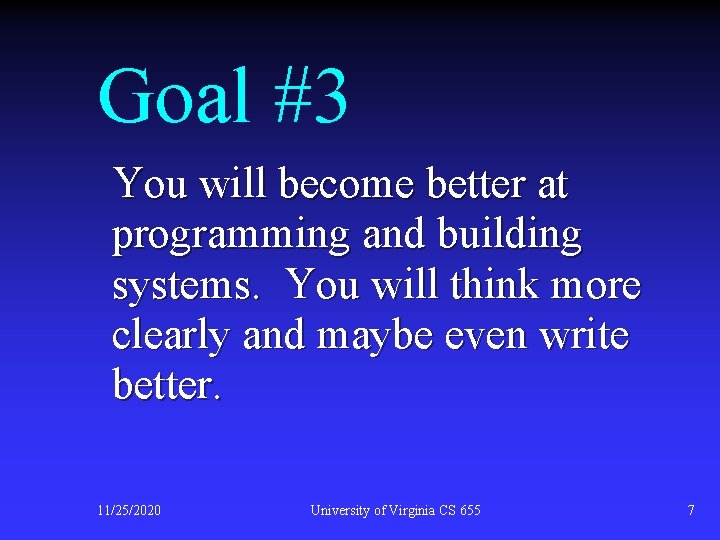 Goal #3

You will become better at programming and building systems. You will think more clearly and maybe even write better.

11/25/2020

University of Virginia CS 655

7